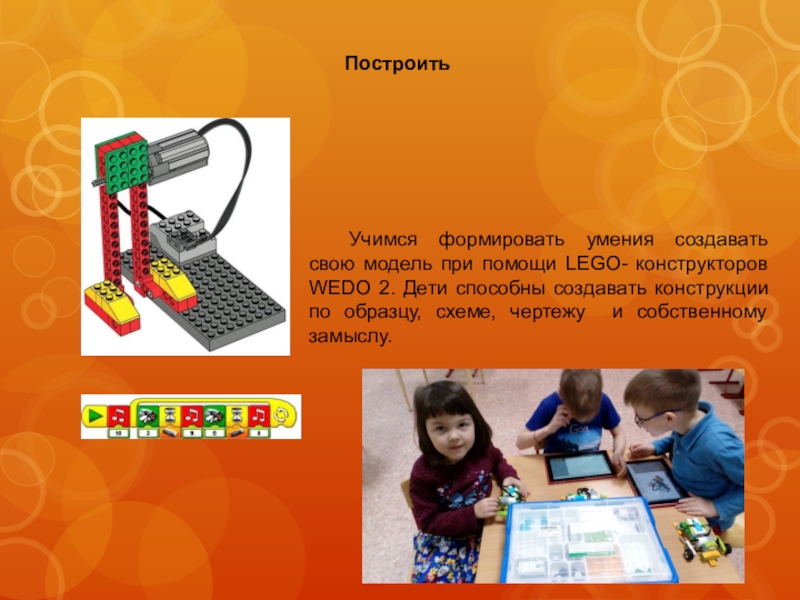 Построить

Учимся формировать умения создавать свою модель при помощи LEGO- конструкторов WEDO 2. Дети способны создавать конструкции по образцу, схеме, чертежу и собственному замыслу.

10 2 9 0